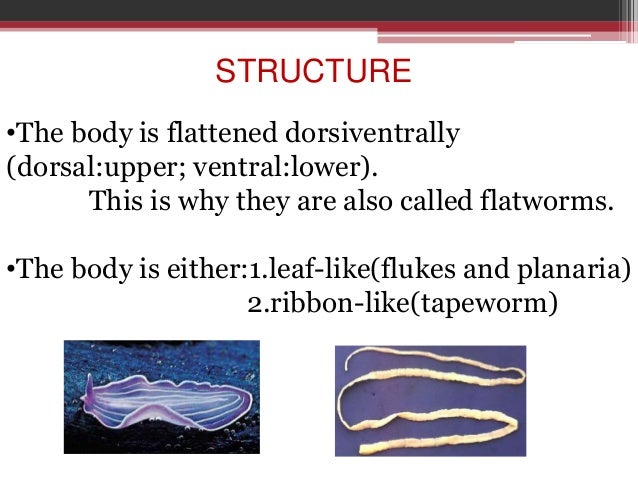 STRUCTURE

•The body is flattened dorsiventrally (dorsal:upper; ventral:lower).
This is why they are also called flatworms.

•The body is either:1.leaf-like(flukes and planaria)
2.ribbon-like(tapeworm)